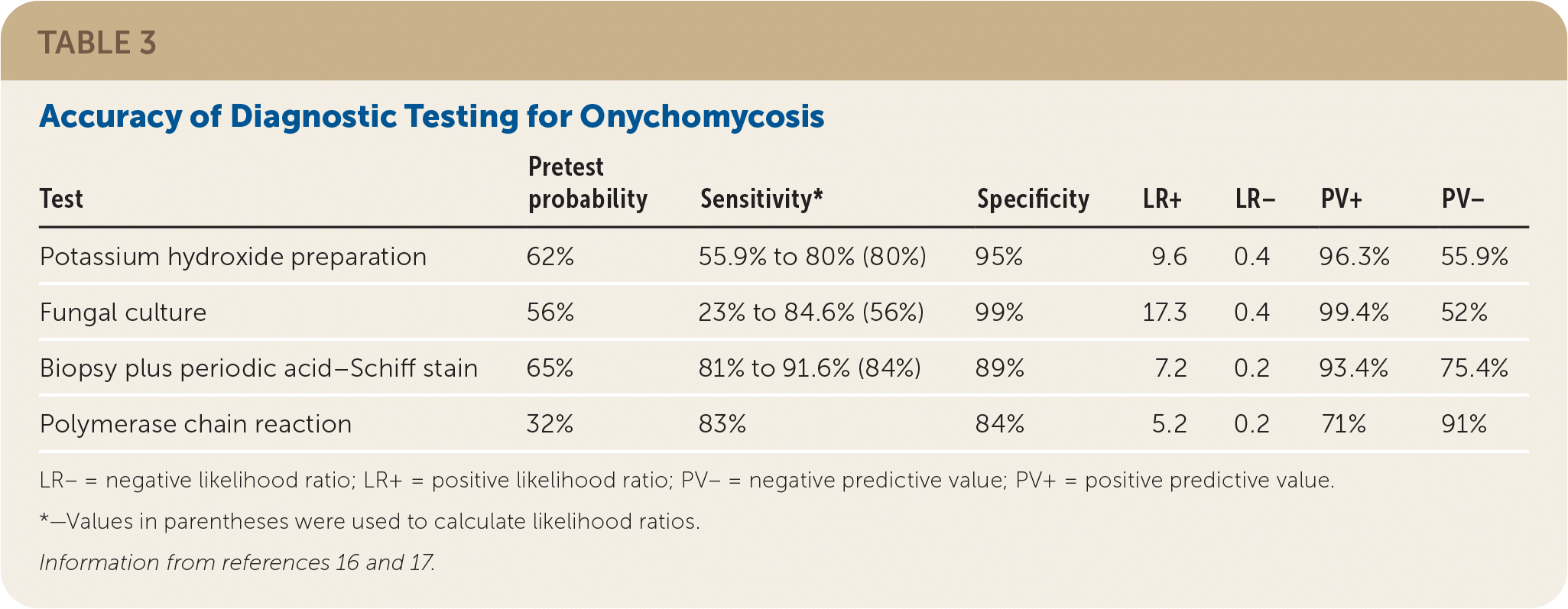 TABLE 3

Accuracy of Diagnostic Testing for Onychomycosis

| Test | Pretest probability | Sensitivity* | Specificity | LR+ | LR– | PV+ | PV– |
|---|---|---|---|---|---|---|---|
| Potassium hydroxide preparation | 62% | 55.9% to 80% (80%) | 95% | 9.6 | 0.4 | 96.3% | 55.9% |
| Fungal culture | 56% | 23% to 84.6% (56%) | 99% | 17.3 | 0.4 | 99.4% | 52% |
| Biopsy plus periodic acid–Schiff stain | 65% | 81% to 91.6% (84%) | 89% | 7.2 | 0.2 | 93.4% | 75.4% |
| Polymerase chain reaction | 32% | 83% | 84% | 5.2 | 0.2 | 71% | 91% |

LR– = negative likelihood ratio; LR+ = positive likelihood ratio; PV– = negative predictive value; PV+ = positive predictive value.

*—Values in parentheses were used to calculate likelihood ratios.

Information from references 16 and 17.